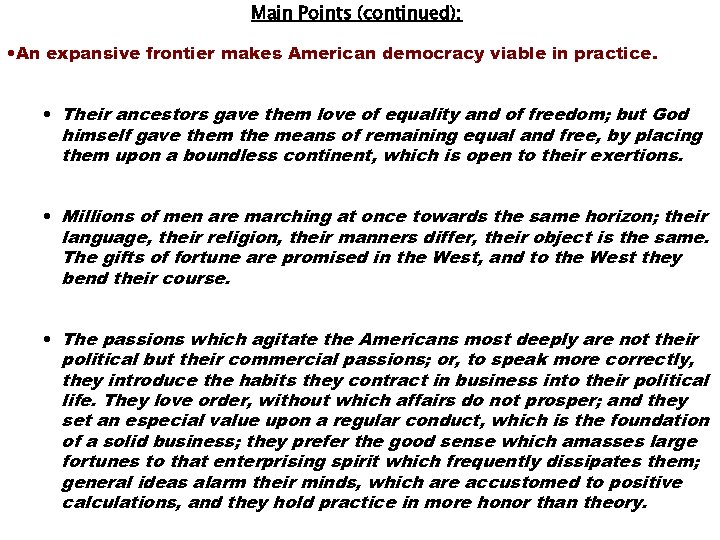 Main Points (continued):

•An expansive frontier makes American democracy viable in practice.

• Their ancestors gave them love of equality and of freedom; but God himself gave them the means of remaining equal and free, by placing them upon a boundless continent, which is open to their exertions.

• Millions of men are marching at once towards the same horizon; their language, their religion, their manners differ, their object is the same. The gifts of fortune are promised in the West, and to the West they bend their course.

• The passions which agitate the Americans most deeply are not their political but their commercial passions; or, to speak more correctly, they introduce the habits they contract in business into their political life. They love order, without which affairs do not prosper; and they set an especial value upon a regular conduct, which is the foundation of a solid business; they prefer the good sense which amasses large fortunes to that enterprising spirit which frequently dissipates them; general ideas alarm their minds, which are accustomed to positive calculations, and they hold practice in more honor than theory.